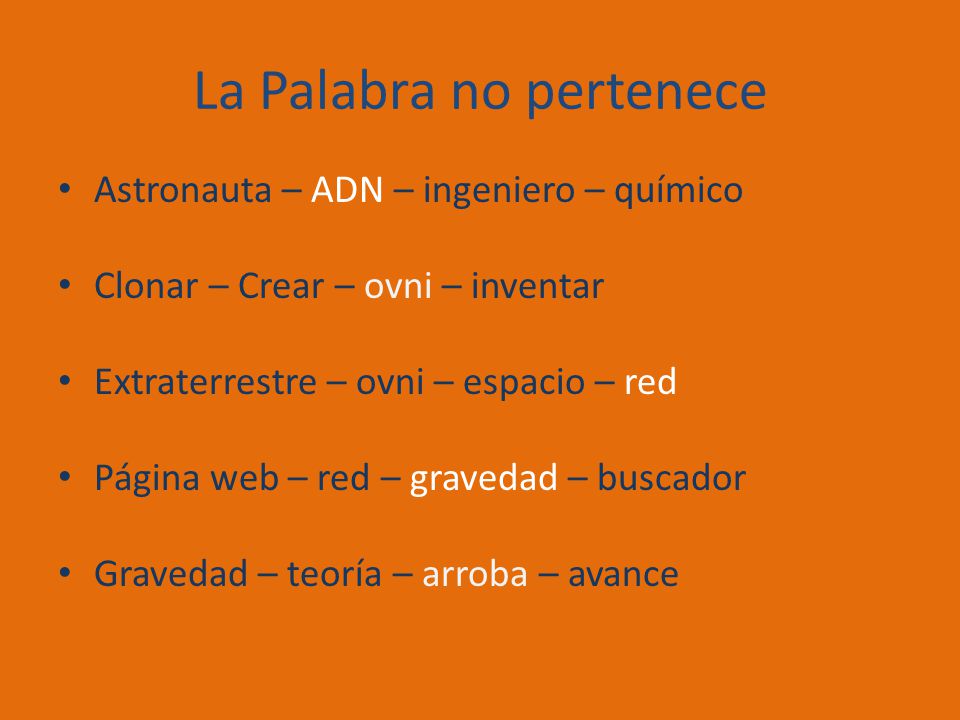 La Palabra no pertenece

• Astronauta – ADN – ingeniero – químico

• Clonar – Crear – ovni – inventar

• Extraterrestre – ovni – espacio – red

• Página web – red – gravedad – buscador

• Gravedad – teoría – arroba – avance